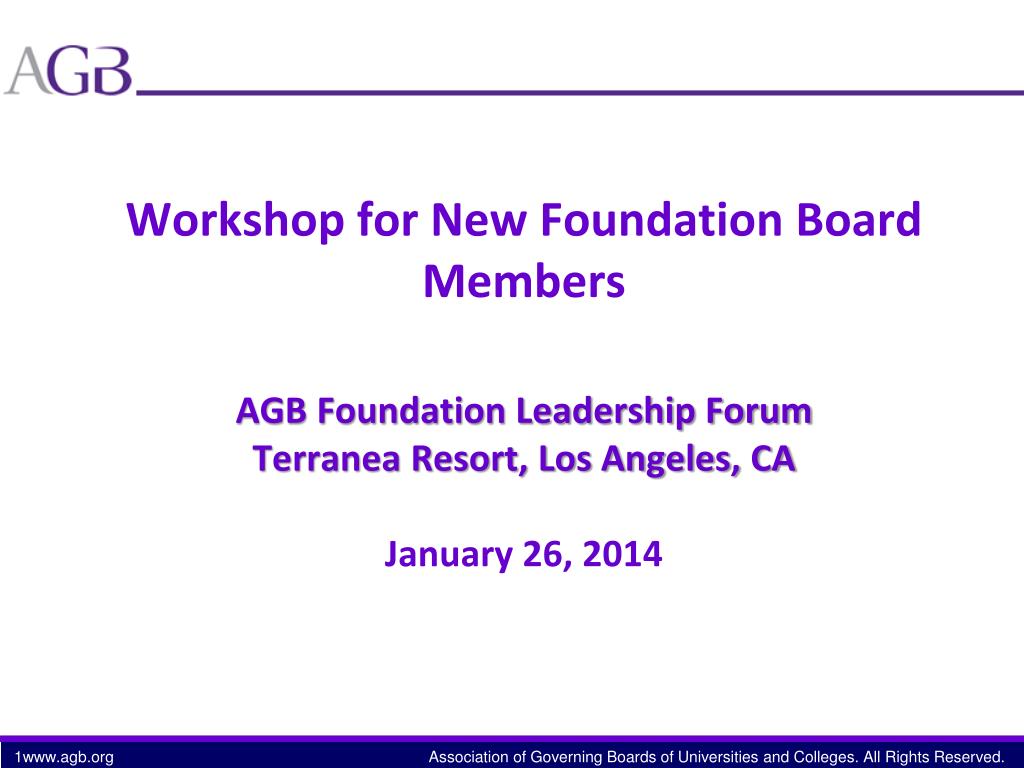 AGB

Workshop for New Foundation Board Members

AGB Foundation Leadership Forum
Terranea Resort, Los Angeles, CA

January 26, 2014

1www.agb.org

Association of Governing Boards of Universities and Colleges. All Rights Reserved.